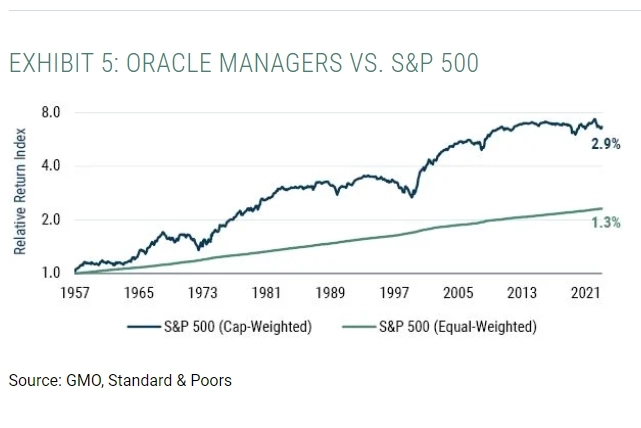 EXHIBIT 5: ORACLE MANAGERS VS. S&P 500

Relative Return Index

8.0
4.0
2.0
1.0

2.9%
1.3%

1957 1965 1973 1981 1989 1997 2005 2013 2021

S&P 500 (Cap-Weighted) S&P 500 (Equal-Weighted)

Source: GMO, Standard & Poors